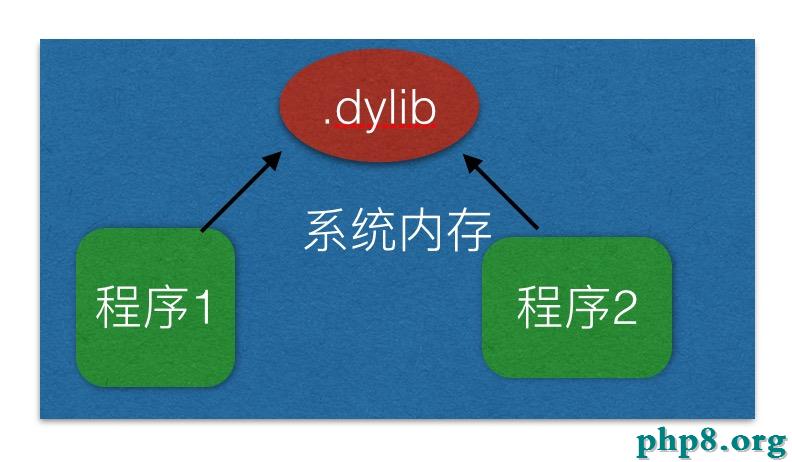 .dylib

系统内存

程序1

程序2

php8.org